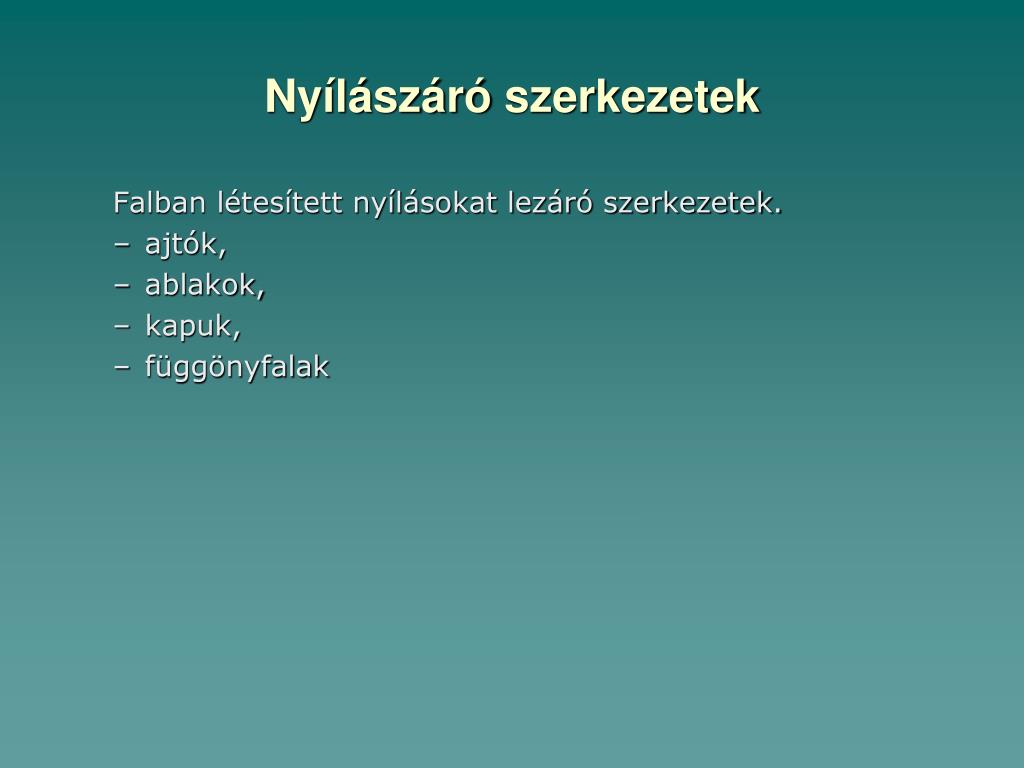 Nyílászáró szerkezetek

Falban létesített nyílásokat lezáró szerkezetek.
– ajtók,
– ablakok,
– kapuk,
– függönyfalak